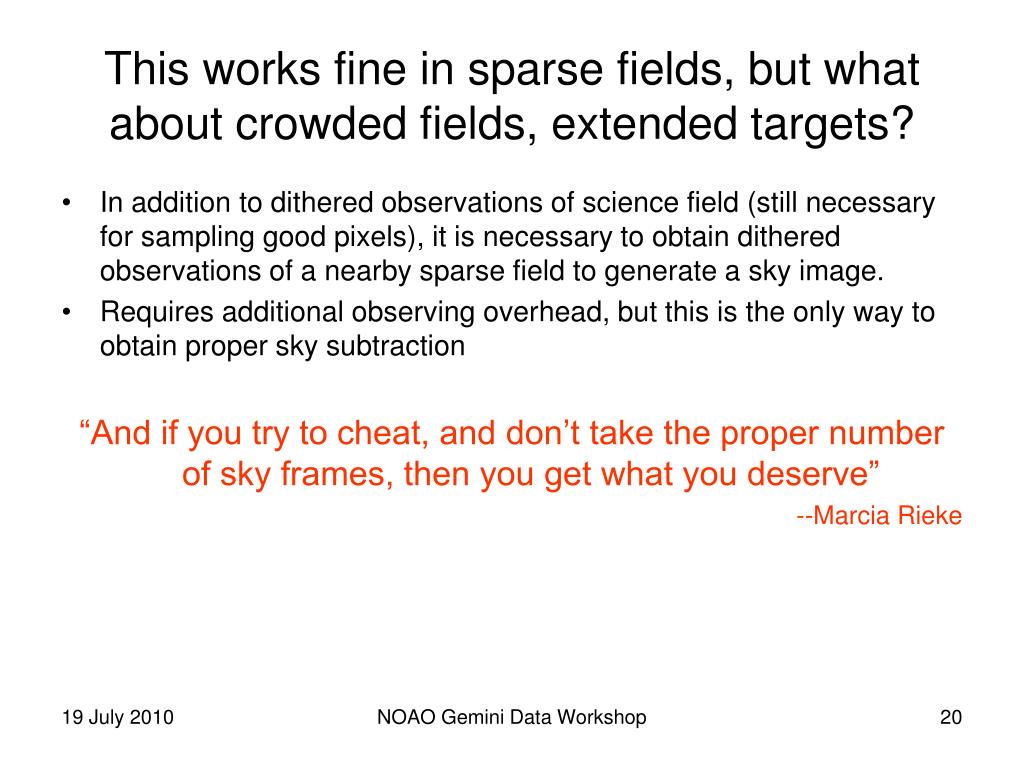 This works fine in sparse fields, but what about crowded fields, extended targets?

• In addition to dithered observations of science field (still necessary for sampling good pixels), it is necessary to obtain dithered observations of a nearby sparse field to generate a sky image.
• Requires additional observing overhead, but this is the only way to obtain proper sky subtraction

“And if you try to cheat, and don’t take the proper number of sky frames, then you get what you deserve”

--Marcia Rieke

19 July 2010

NOAO Gemini Data Workshop

20